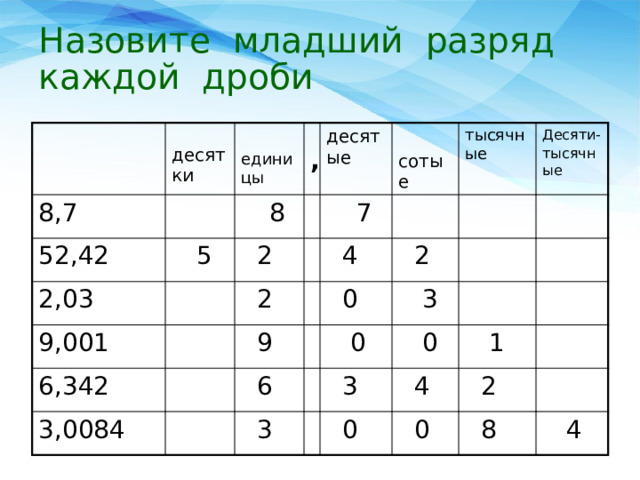 Назовите младший разряд каждой дроби

|  | десятки | единицы | , | десятые | сотые | тысячные | Десяти-тысячные |
|---|---|---|---|---|---|---|---|
| 8,7 |  | 8 |  | 7 |  |  |  |
| 52,42 | 5 | 2 |  | 4 | 2 |  |  |
| 2,03 |  | 2 |  | 0 | 3 |  |  |
| 9,001 |  | 9 |  | 0 | 0 | 1 |  |
| 6,342 |  | 6 |  | 3 | 4 | 2 |  |
| 3,0084 |  | 3 |  | 0 | 0 | 8 | 4 |